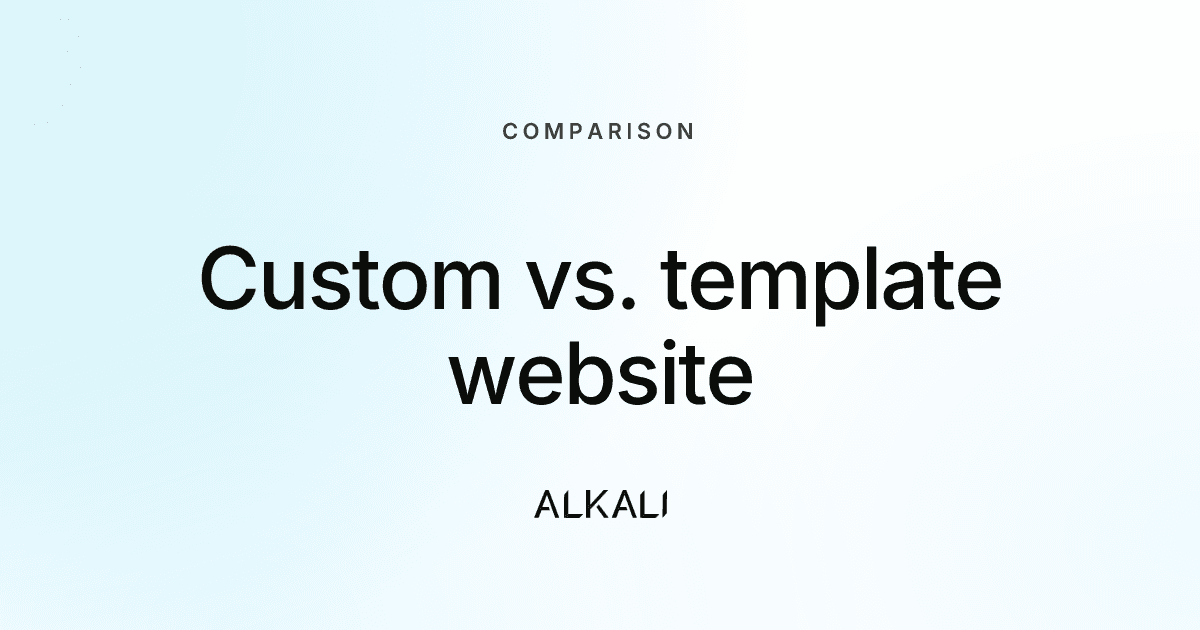 COMPARISON

Custom vs. template website

ALKALI